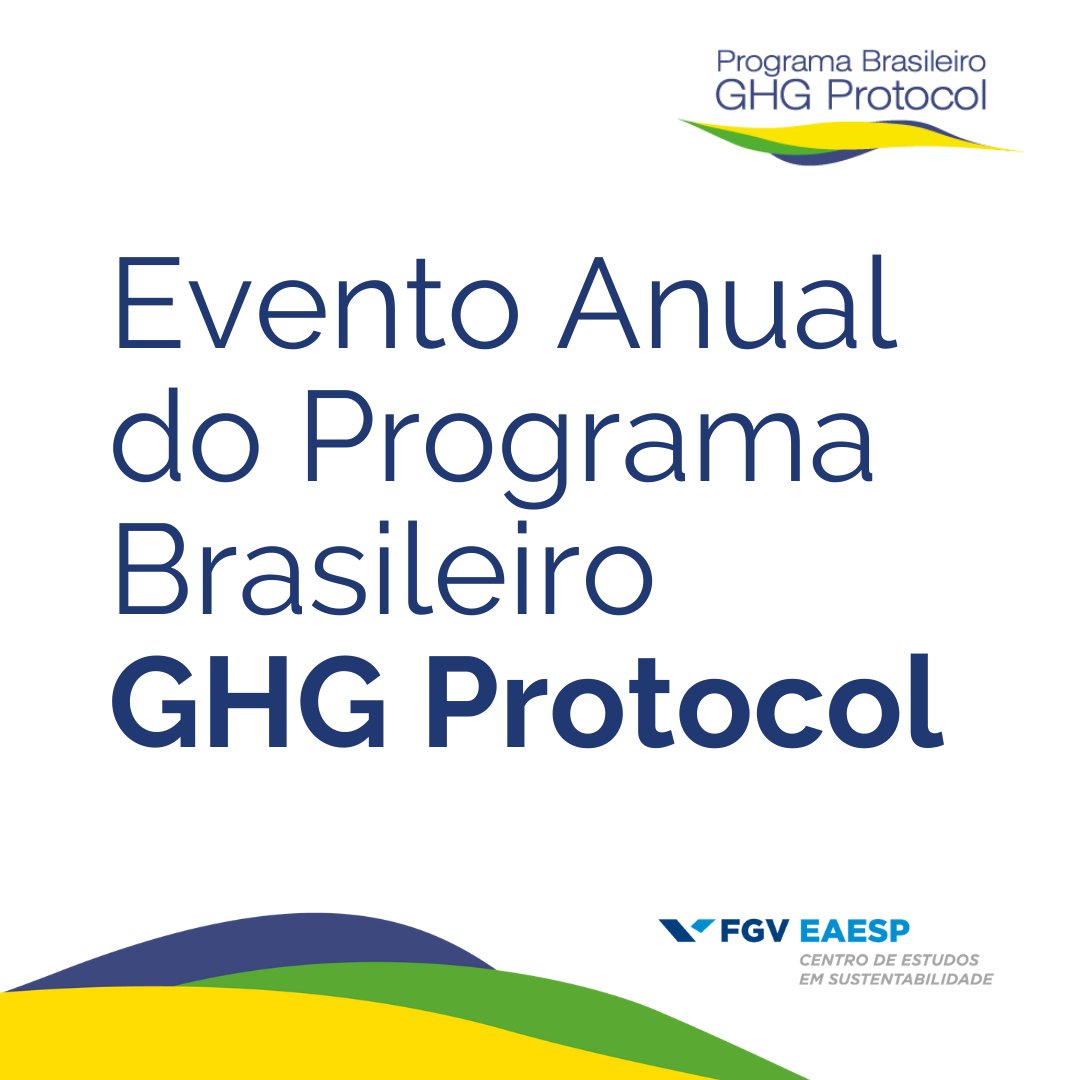 Programa Brasileiro
GHG Protocol

Evento Anual do Programa Brasileiro **GHG Protocol**

FGV EAESP
CENTRO DE ESTUDOS EM SUSTENTABILIDADE